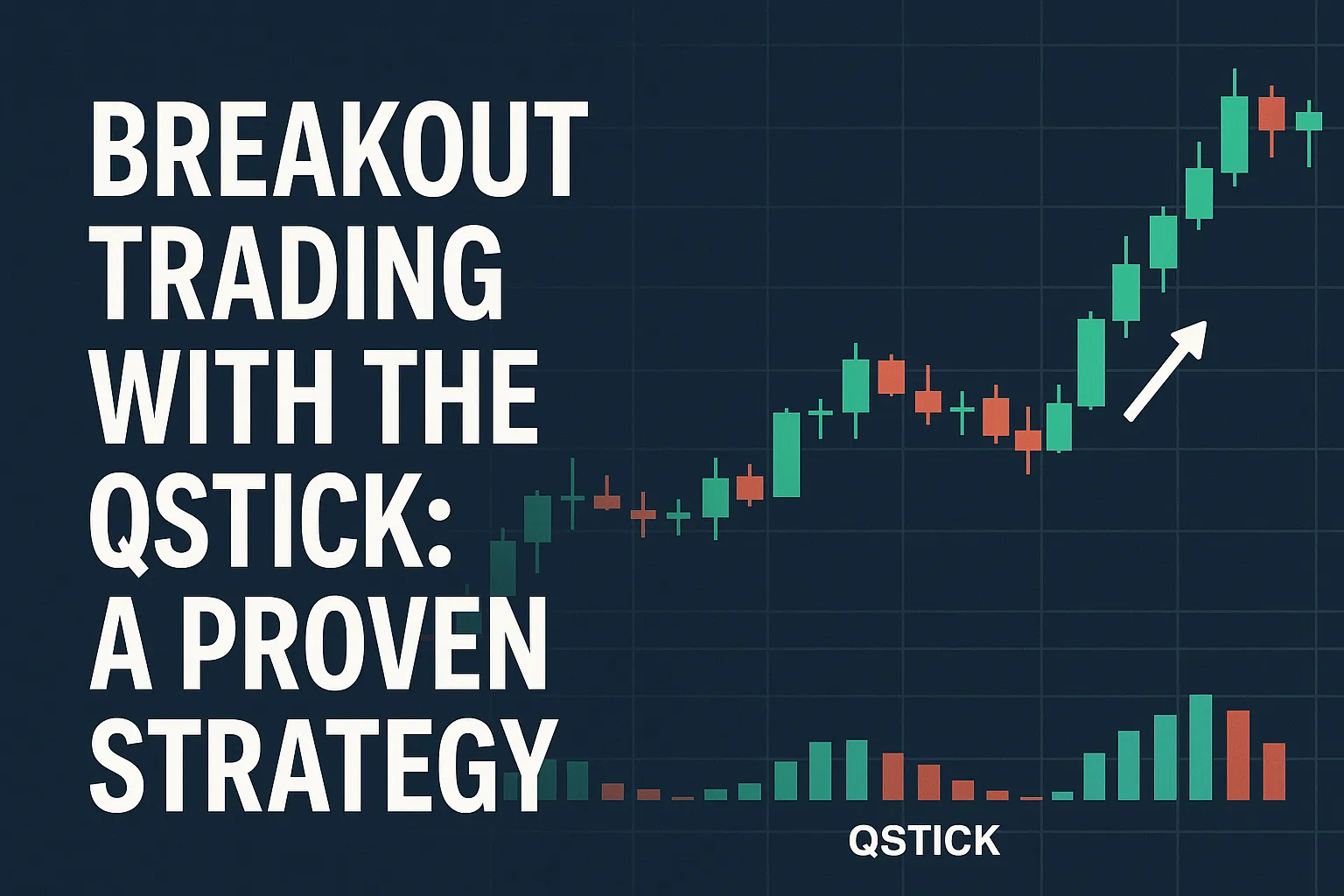 BREAKOUT TRADING WITH THE QSTICK: A PROVEN STRATEGY

QSTICK